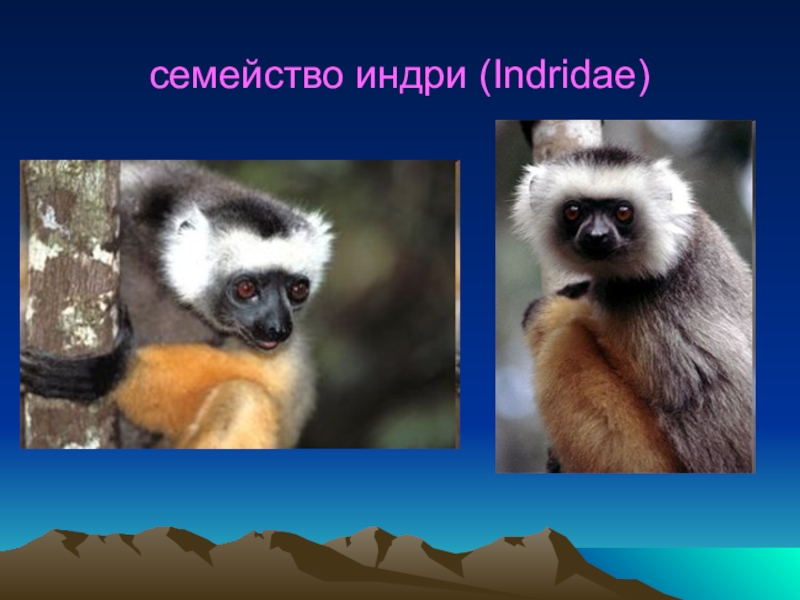 семейство индри (Indridae)